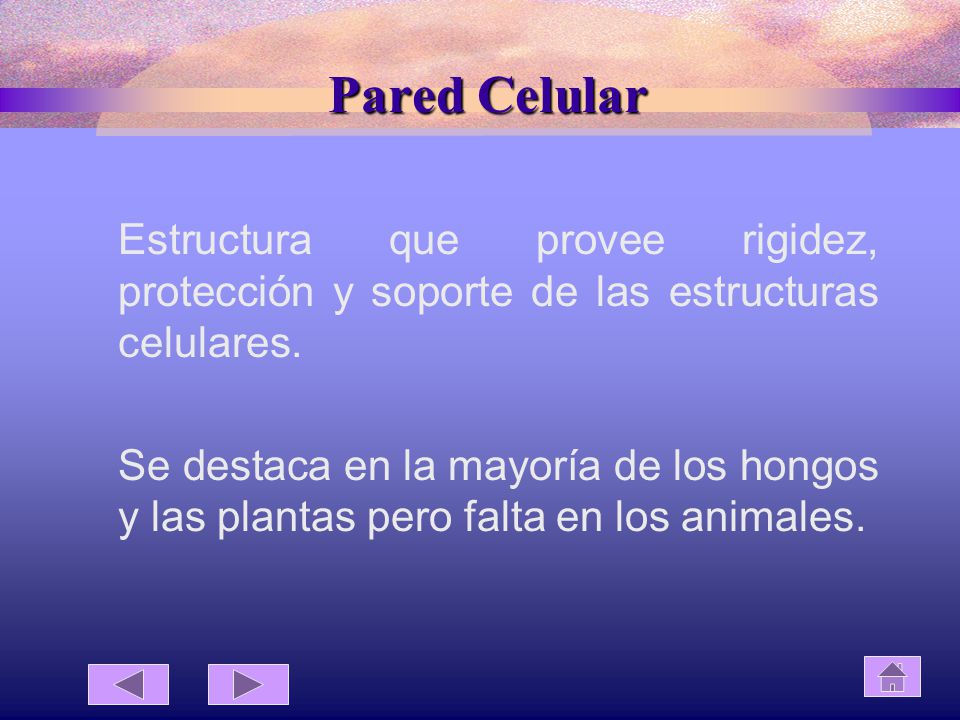 Pared Celular

Estructura que provee rigidez, protección y soporte de las estructuras celulares.

Se destaca en la mayoría de los hongos y las plantas pero falta en los animales.